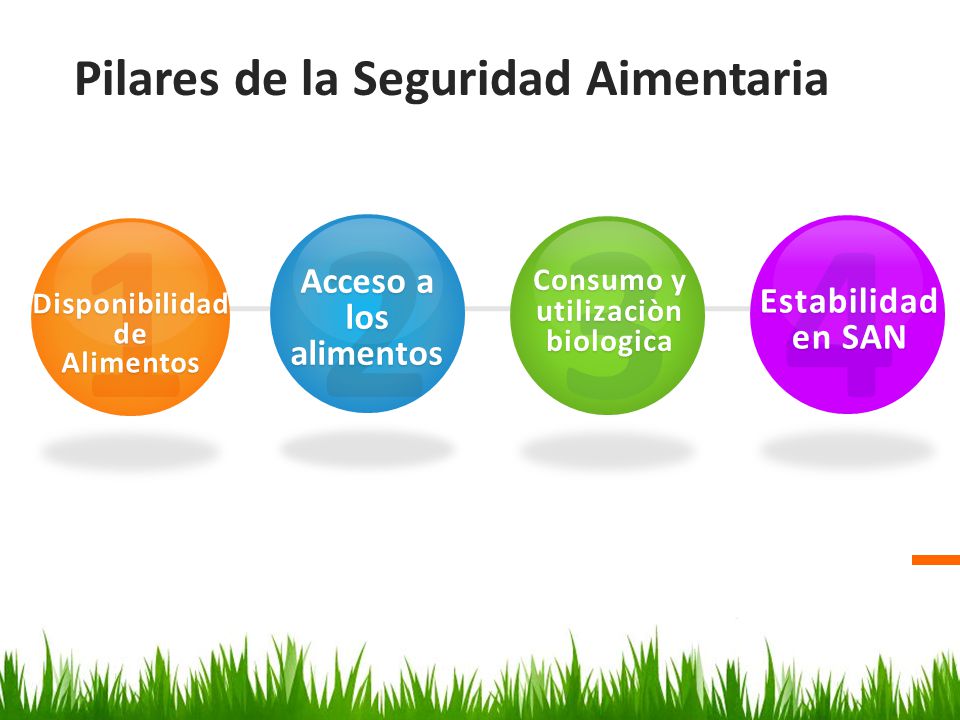 Pilares de la Seguridad Aimentaria

1
Disponibilidad de Alimentos

2
Acceso a los alimentos

3
Consumo y utilizaciòn biologica

4
Estabilidad en SAN